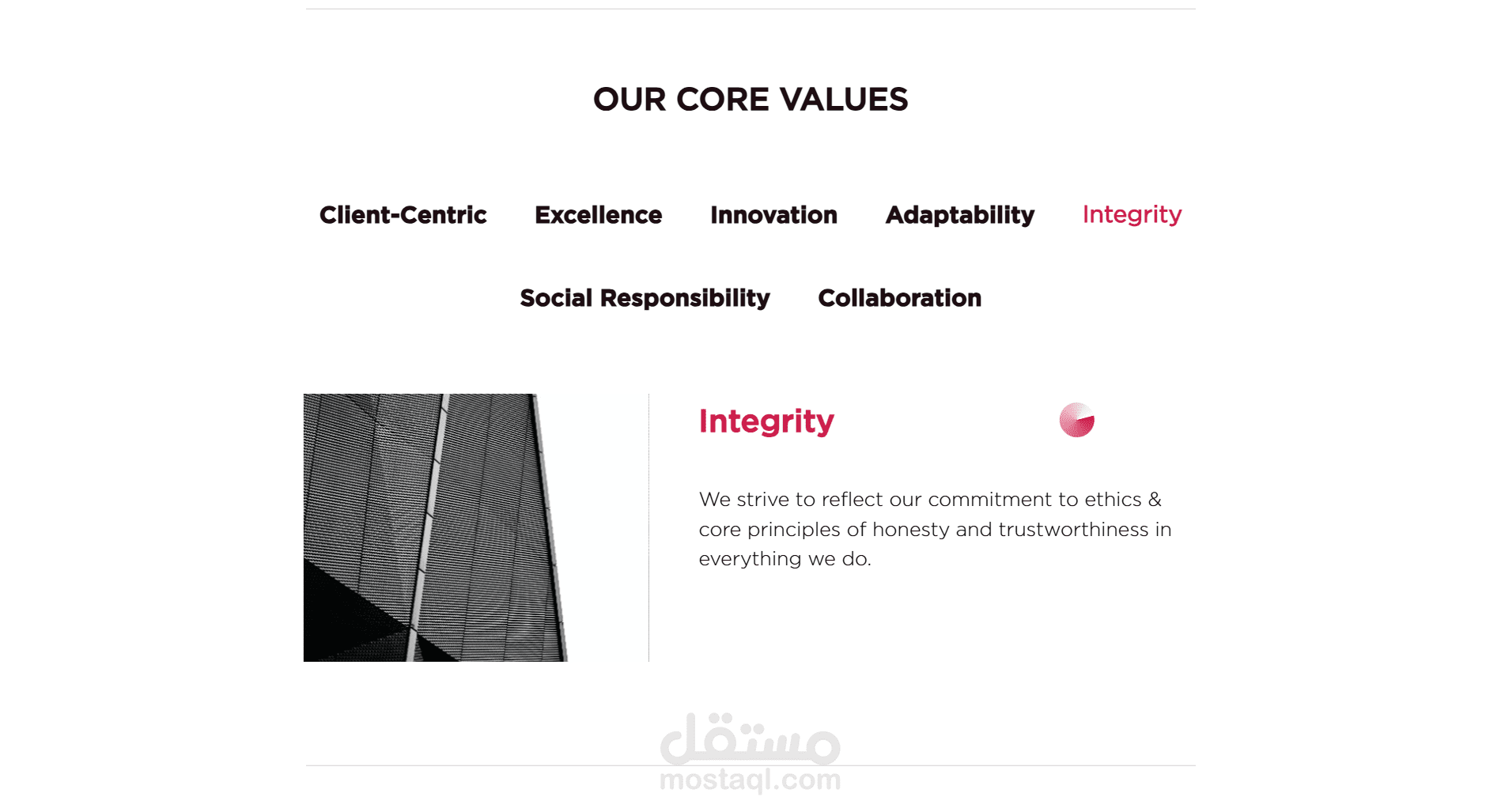 OUR CORE VALUES

Client-Centric Excellence Innovation Adaptability Integrity

Social Responsibility Collaboration

Integrity

We strive to reflect our commitment to ethics & core principles of honesty and trustworthiness in everything we do.

مستقل
mostaql.com